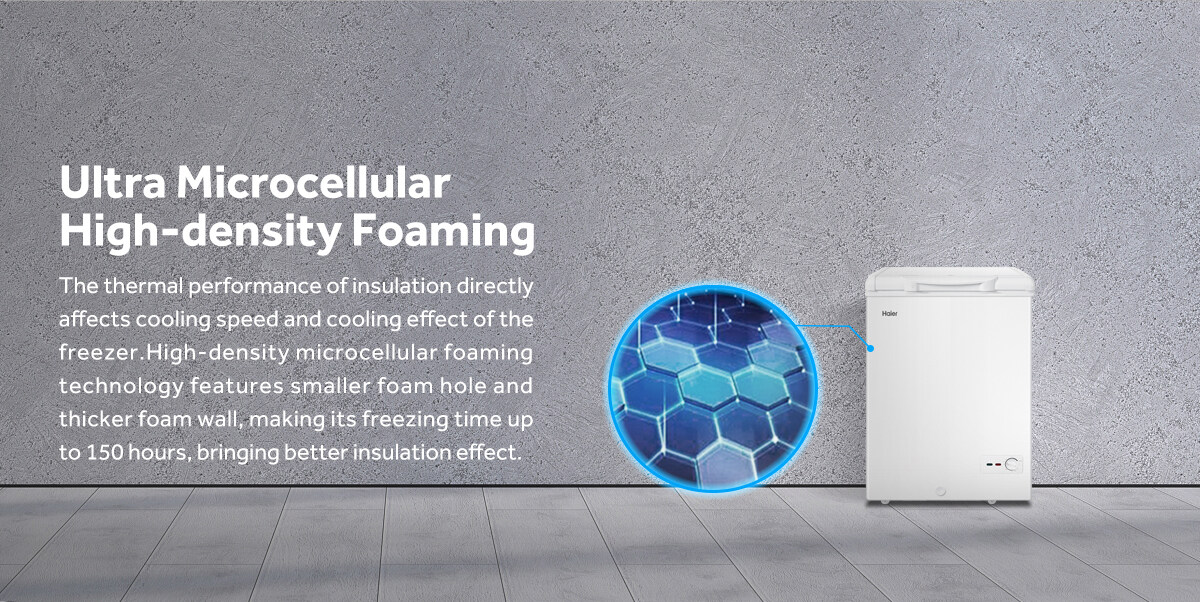 Ultra Microcellular High-density Foaming

The thermal performance of insulation directly affects cooling speed and cooling effect of the freezer.High-density microcellular foaming technology features smaller foam hole and thicker foam wall, making its freezing time up to 150 hours, bringing better insulation effect.

Haier